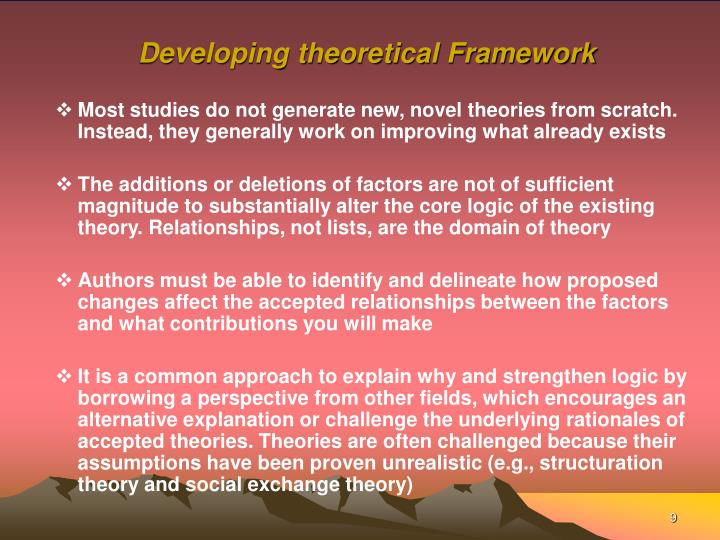 Developing theoretical Framework

❖ Most studies do not generate new, novel theories from scratch. Instead, they generally work on improving what already exists

❖ The additions or deletions of factors are not of sufficient magnitude to substantially alter the core logic of the existing theory. Relationships, not lists, are the domain of theory

❖ Authors must be able to identify and delineate how proposed changes affect the accepted relationships between the factors and what contributions you will make

❖ It is a common approach to explain why and strengthen logic by borrowing a perspective from other fields, which encourages an alternative explanation or challenge the underlying rationales of accepted theories. Theories are often challenged because their assumptions have been proven unrealistic (e.g., structuration theory and social exchange theory)

9